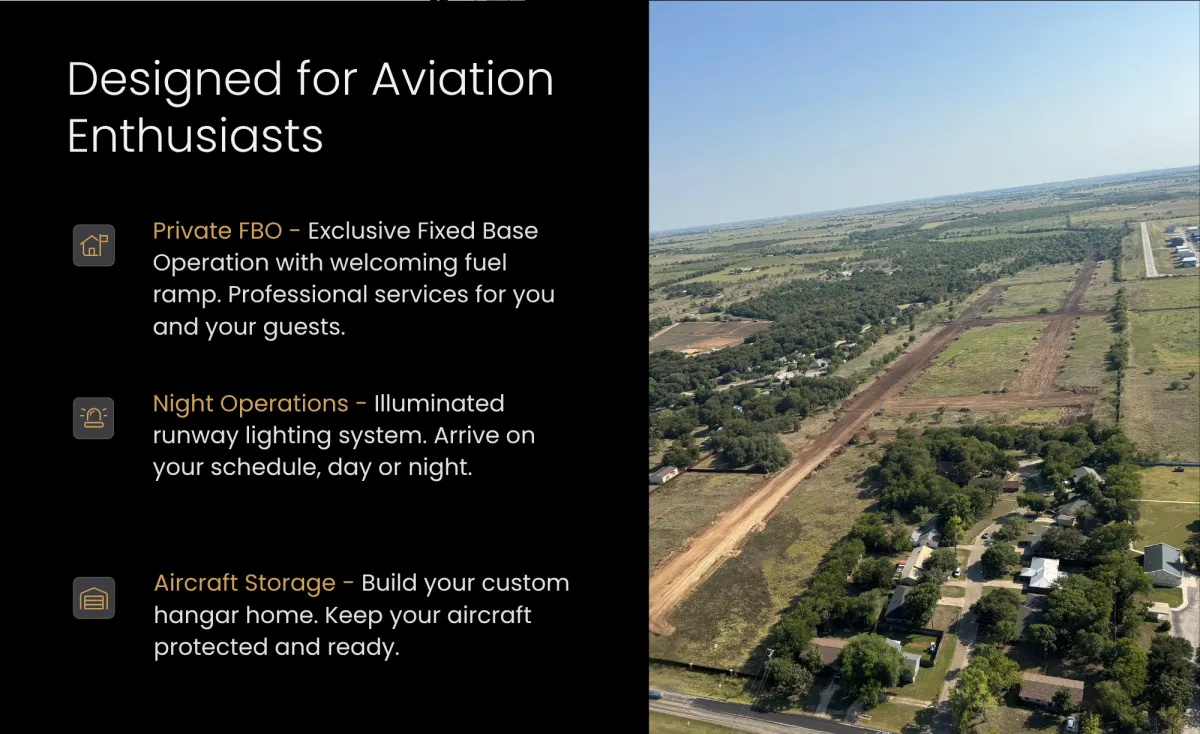 Designed for Aviation Enthusiasts

Private FBO - Exclusive Fixed Base Operation with welcoming fuel ramp. Professional services for you and your guests.

Night Operations - Illuminated runway lighting system. Arrive on your schedule, day or night.

Aircraft Storage - Build your custom hangar home. Keep your aircraft protected and ready.